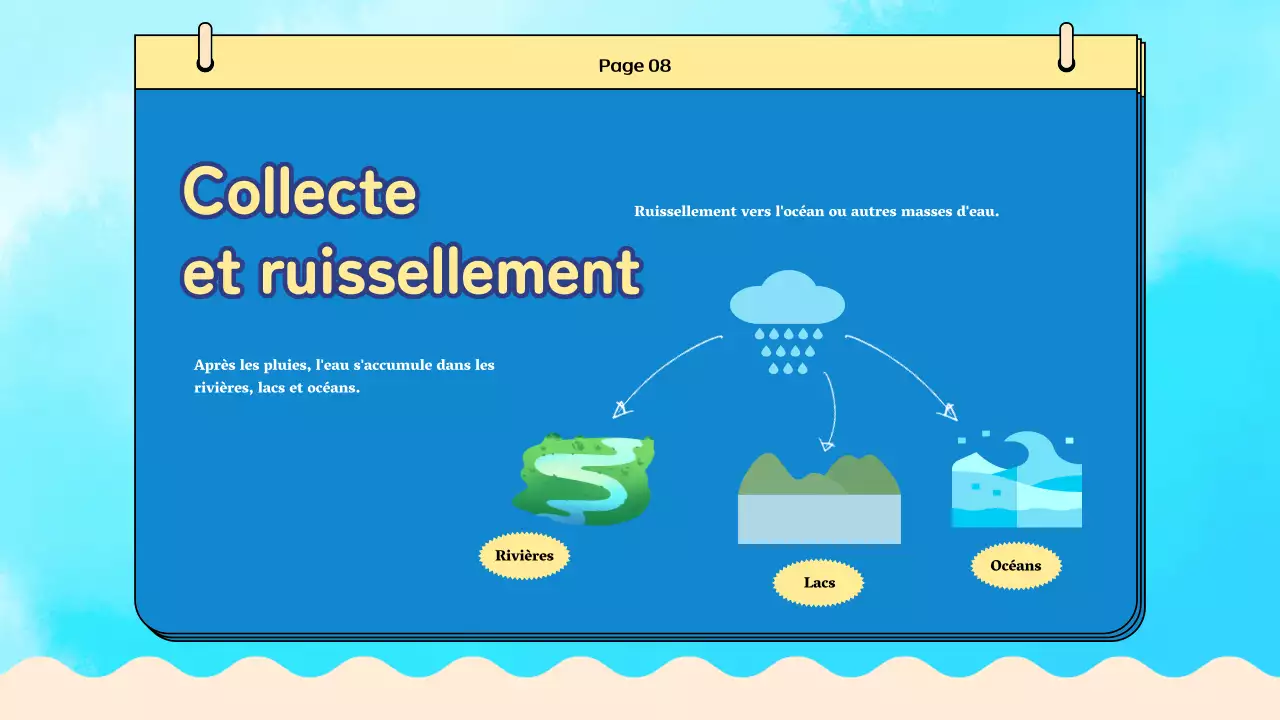 Page 08

Collecte et ruissellement

Ruissellement vers l'océan ou autres masses d'eau.

Après les pluies, l'eau s'accumule dans les rivières, lacs et océans.

Rivières

Lacs

Océans